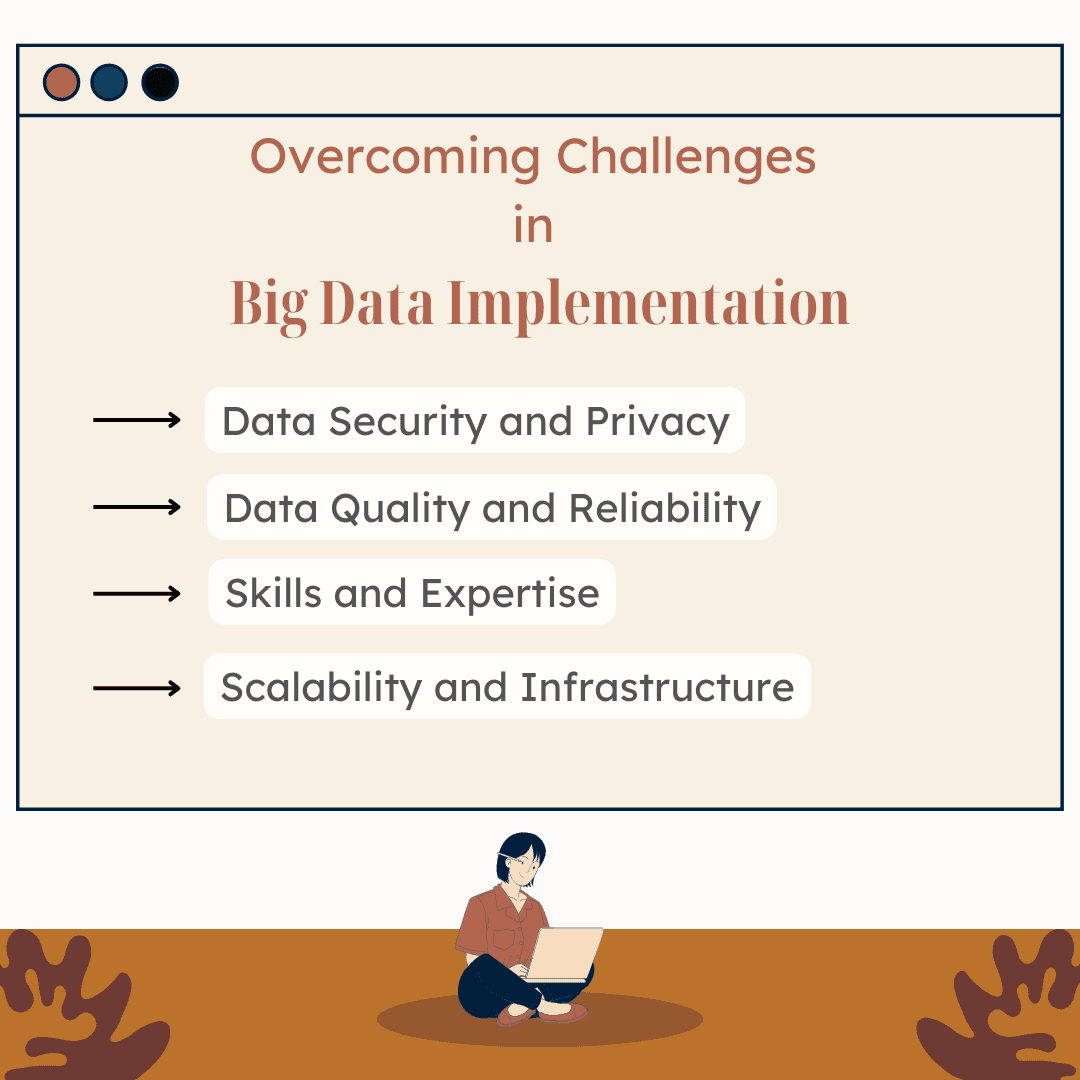 Overcoming Challenges
in
Big Data Implementation

Data Security and Privacy

Data Quality and Reliability

Skills and Expertise

Scalability and Infrastructure